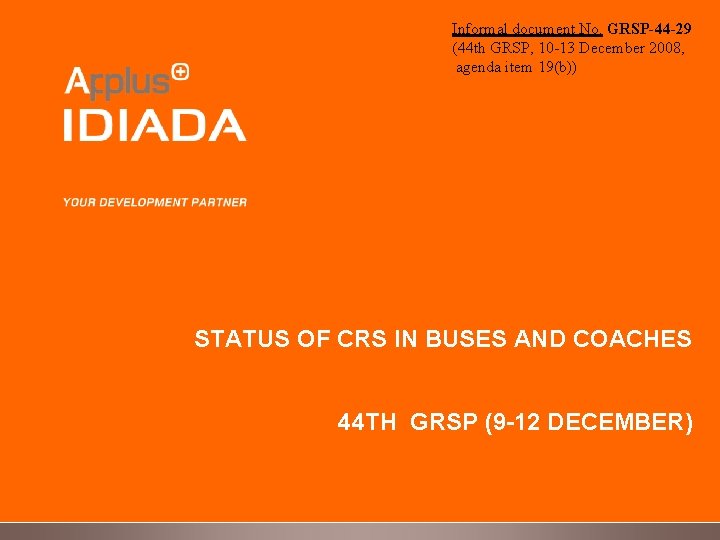 Informal document No. GRSP-44-29
(44th GRSP, 10-13 December 2008,
agenda item 19(b))

Applus+
IDIADA

YOUR DEVELOPMENT PARTNER

STATUS OF CRS IN BUSES AND COACHES

44TH GRSP (9-12 DECEMBER)